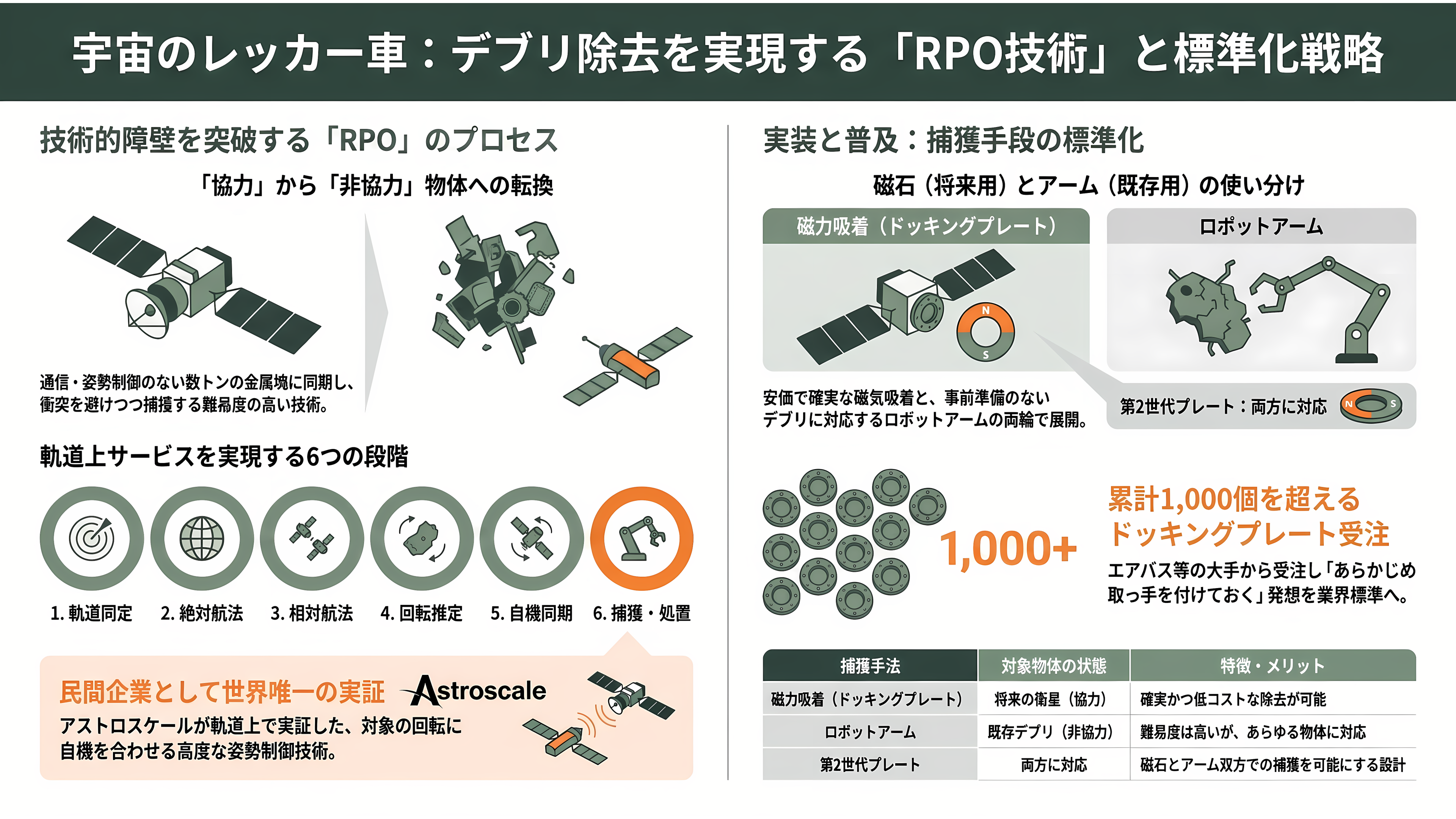 宇宙のレッカー車：デブリ除去を実現する「RPO技術」と標準化戦略

技術的障壁を突破する「RPO」のプロセス

「協力」から「非協力」物体への転換

通信・姿勢制御のない数トンの金属塊に同期し、衝突を避けつつ捕獲する難易度の高い技術。

軌道上サービスを実現する6つの段階

1. 軌道同定　2. 絶対航法　3. 相対航法　4. 回転推定　5. 自機同期　6. 捕獲・処置

民間企業として世界唯一の実証　Astroscale

アストロスケールが軌道上で実証した、対象の回転に自機を合わせる高度な姿勢制御技術。

実装と普及：捕獲手段の標準化

磁石（将来用）とアーム（既存用）の使い分け

磁力吸着（ドッキングプレート）

N

S

ロボットアーム

安価で確実な磁気吸着と、事前準備のないデブリに対応するロボットアームの両輪で展開。

第2世代プレート：両方に対応

N

S

1,000+

累計1,000個を超えるドッキングプレート受注

エアバス等の大手から受注し「あらかじめ取っ手を付けておく」発想を業界標準へ。

| 捕獲手法 | 対象物体の状態 | 特徴・メリット |
|---|---|---|
| 磁力吸着（ドッキングプレート） | 将来の衛星（協力） | 確実かつ低コストな除去が可能 |
| ロボットアーム | 既存デブリ（非協力） | 難易度は高いが、あらゆる物体に対応 |
| 第2世代プレート | 両方に対応 | 磁石とアーム双方での捕獲を可能にする設計 |